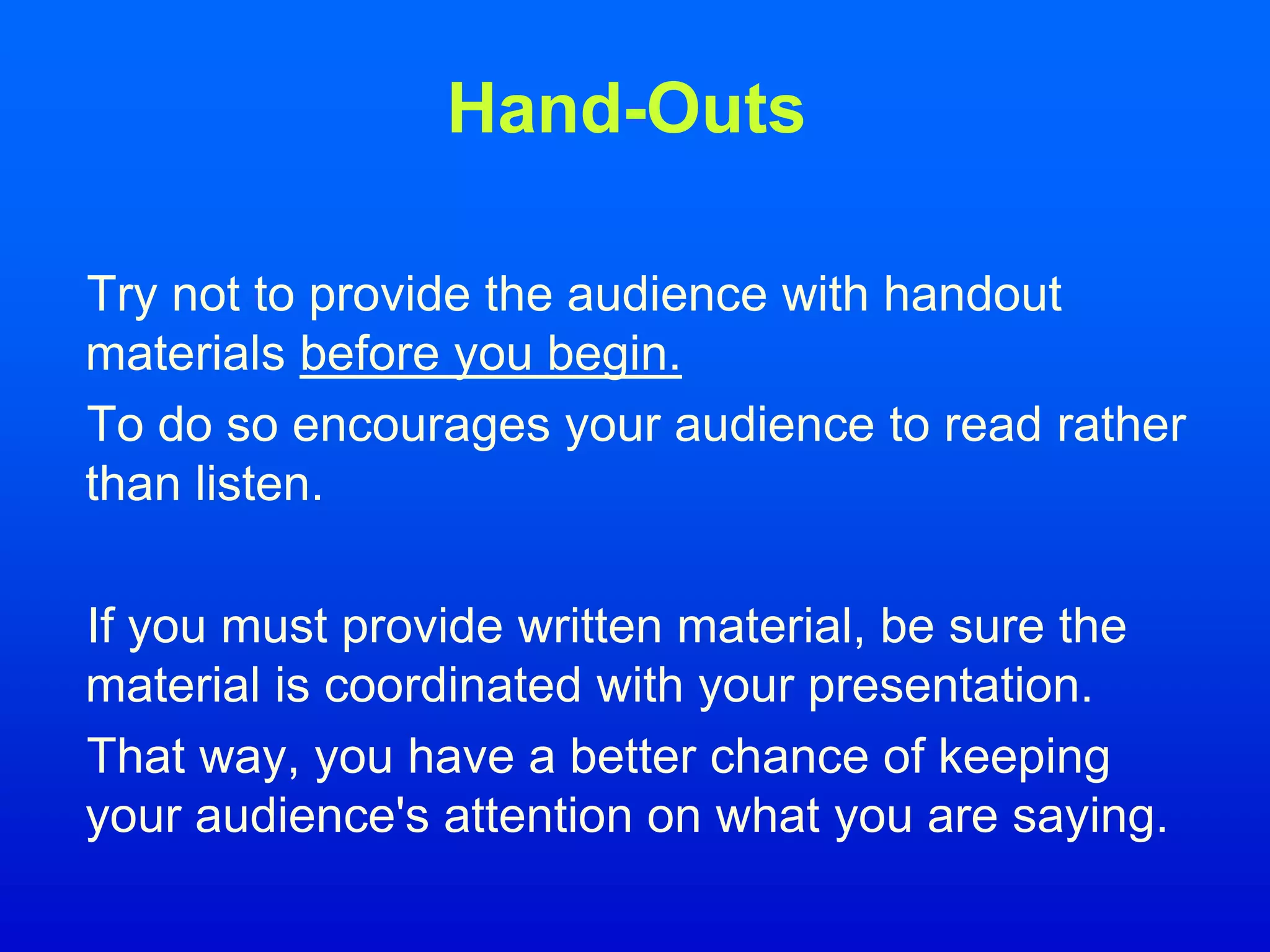 Hand-Outs

Try not to provide the audience with handout materials before you begin.

To do so encourages your audience to read rather than listen.

If you must provide written material, be sure the material is coordinated with your presentation.

That way, you have a better chance of keeping your audience's attention on what you are saying.